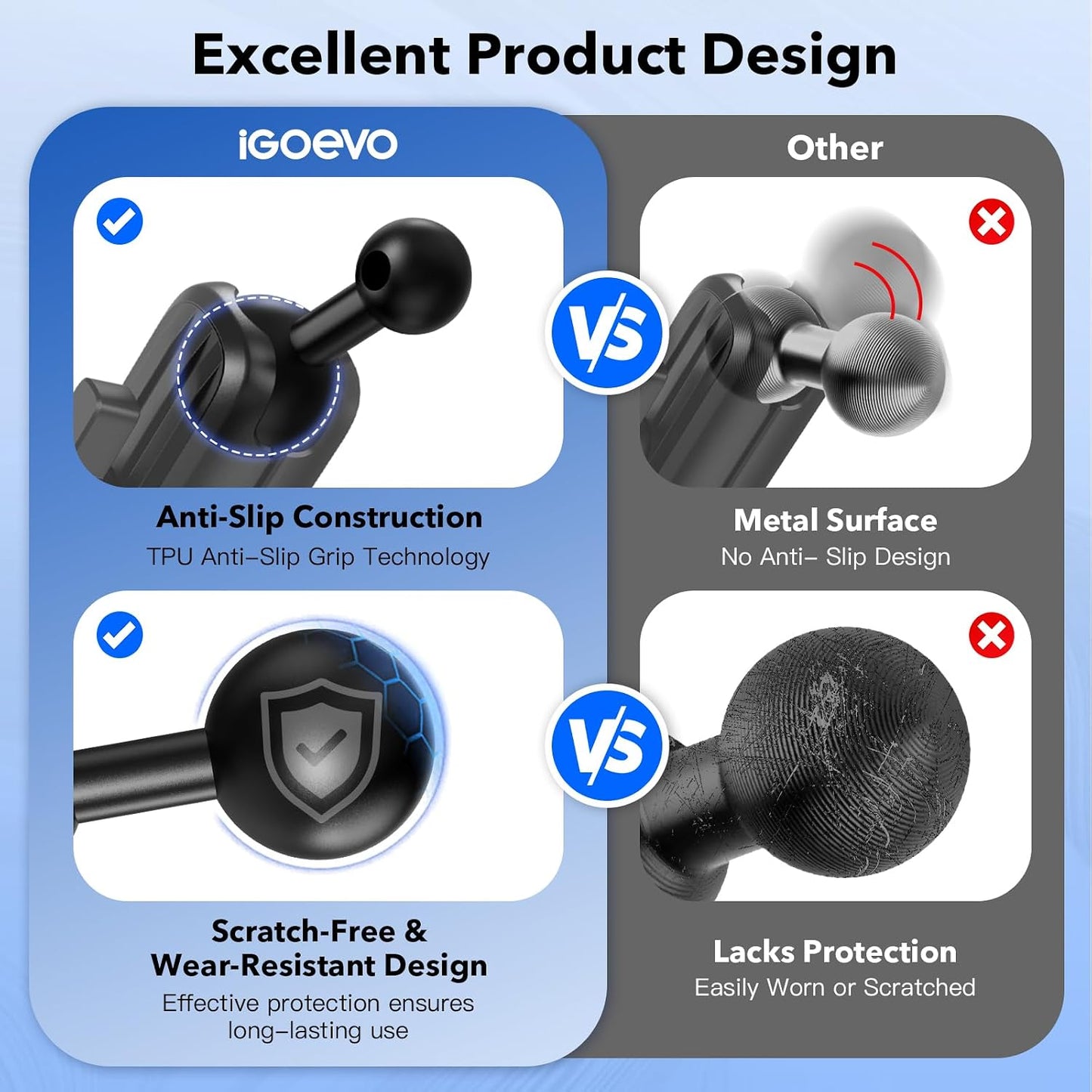 Excellent Product Design

iGOEVO

Anti-Slip Construction
TPU Anti–Slip Grip Technology

Scratch-Free & Wear-Resistant Design
Effective protection ensures long–lasting use

VS

VS

Other

Metal Surface
No Anti– Slip Design

Lacks Protection
Easily Worn or Scratched